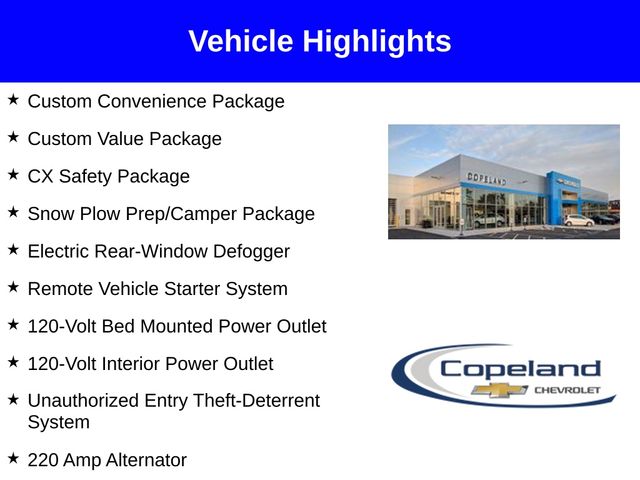 Vehicle Highlights

★ Custom Convenience Package

★ Custom Value Package

★ CX Safety Package

★ Snow Plow Prep/Camper Package

★ Electric Rear-Window Defogger

★ Remote Vehicle Starter System

★ 120-Volt Bed Mounted Power Outlet

★ 120-Volt Interior Power Outlet

★ Unauthorized Entry Theft-Deterrent System

★ 220 Amp Alternator

COPELAND

Copeland
CHEVROLET